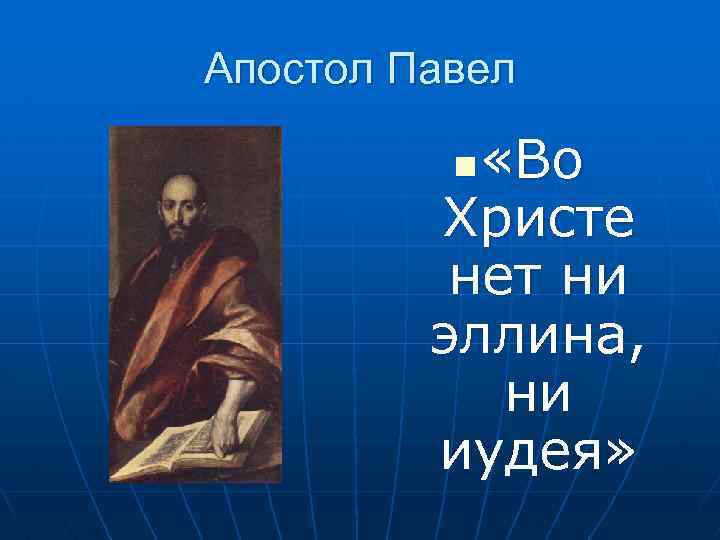 Апостол Павел

«Во Христе нет ни эллина, ни иудея»